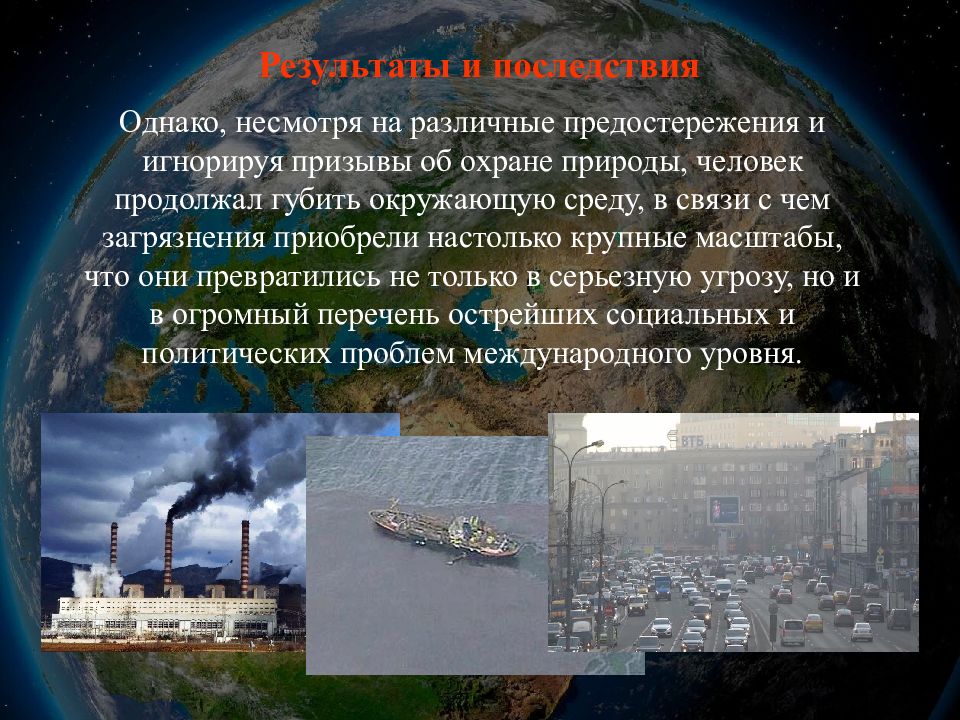 Результаты и последствия

Однако, несмотря на различные предостережения и игнорируя призывы об охране природы, человек продолжал губить окружающую среду, в связи с чем загрязнения приобрели настолько крупные масштабы, что они превратились не только в серьезную угрозу, но и в огромный перечень острейших социальных и политических проблем международного уровня.

ВТБ